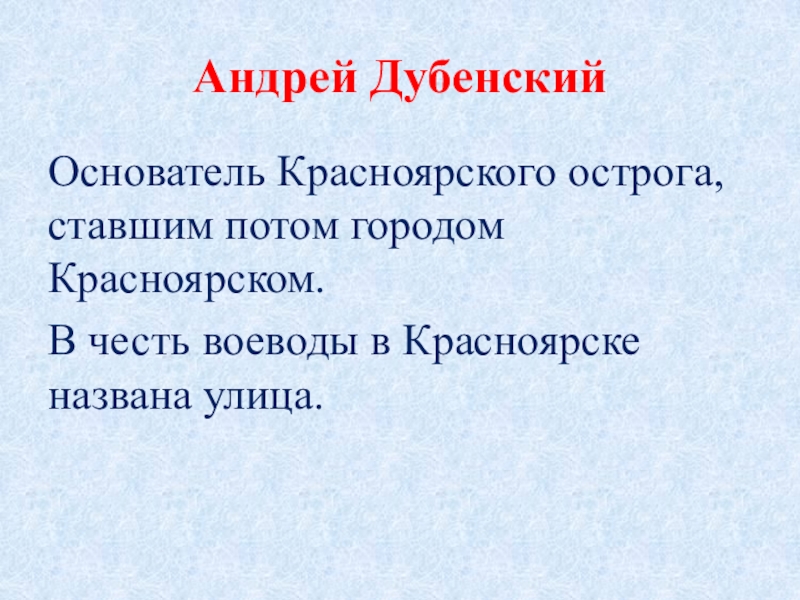 Андрей Дубенский

Основатель Красноярского острога, ставшим потом городом Красноярском.

В честь воеводы в Красноярске названа улица.